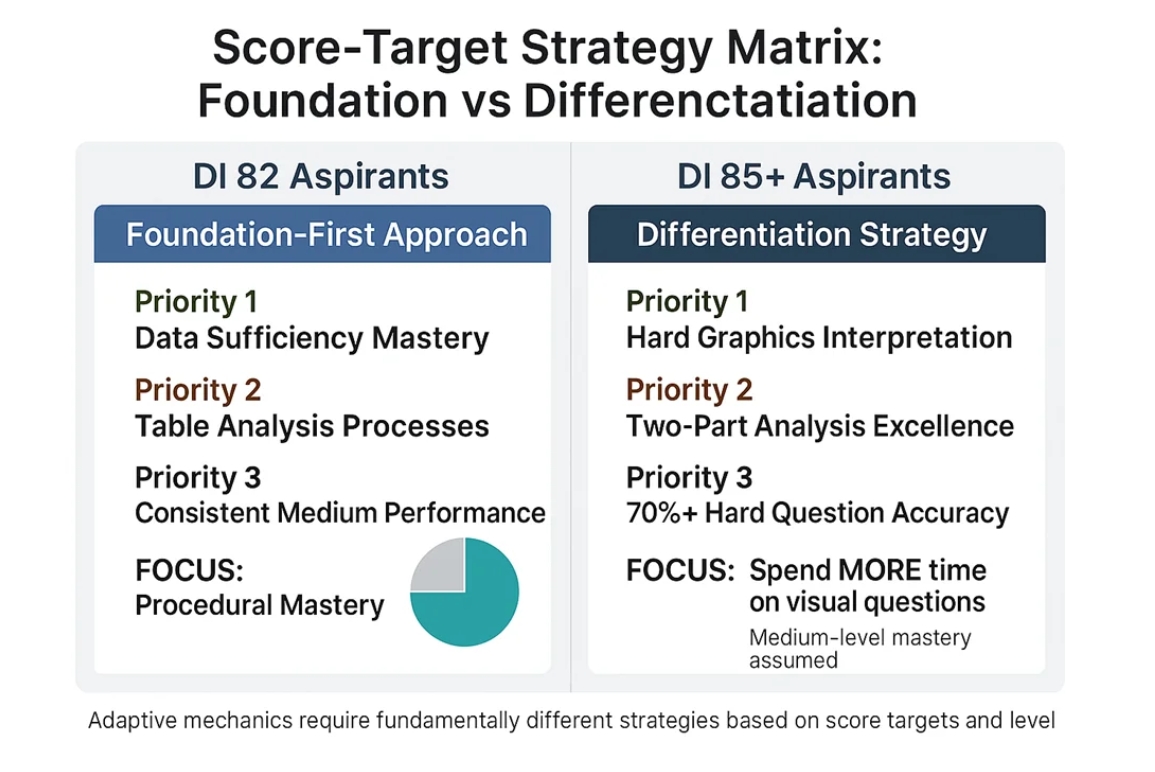 Score-Target Strategy Matrix:
Foundation vs Differenctatiation

DI 82 Aspirants

Foundation-First Approach

Priority 1
Data Sufficiency Mastery

Priority 2
Table Analysis Processes

Priority 3
Consistent Medium Performance

FOCUS:
Procedural Mastery

DI 85+ Aspirants

Differentiation Strategy

Priority 1
Hard Graphics Interpretation

Priority 2
Two-Part Analysis Excellence

Priority 3
70%+ Hard Question Accuracy

FOCUS: Spend MORE time on visual questions

Medium-level mastery assumed

Adaptive mechanics require fundamentally different strategies based on score targets and level